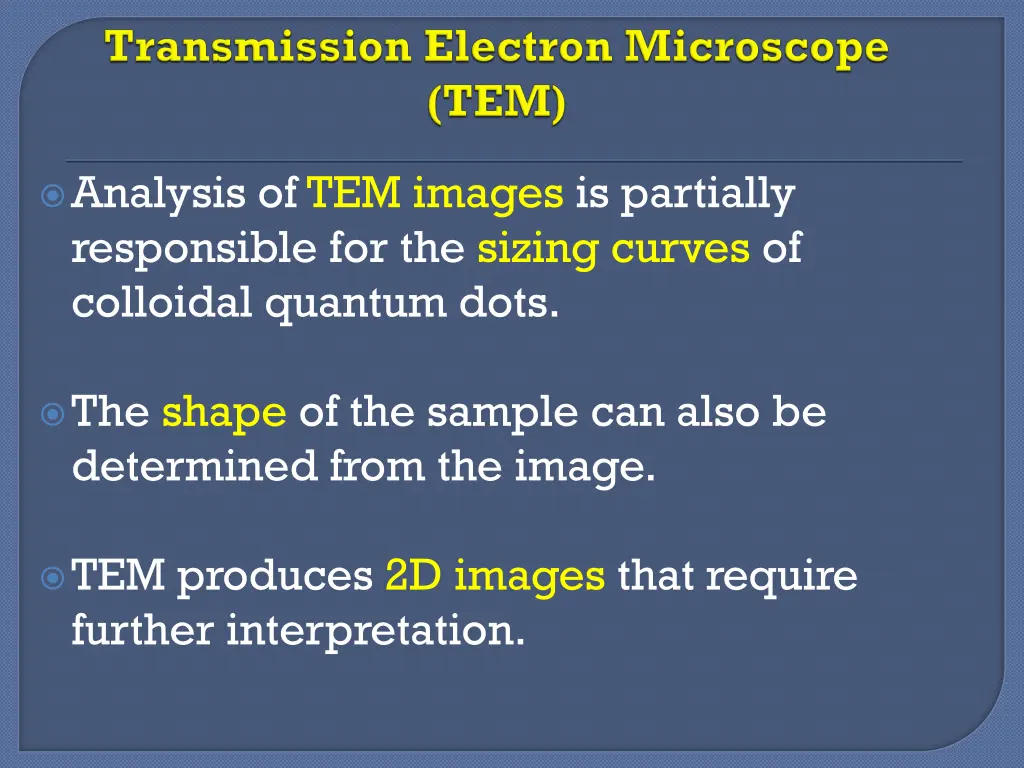 Transmission Electron Microscope (TEM)

Analysis of TEM images is partially responsible for the sizing curves of colloidal quantum dots.

The shape of the sample can also be determined from the image.

TEM produces 2D images that require further interpretation.